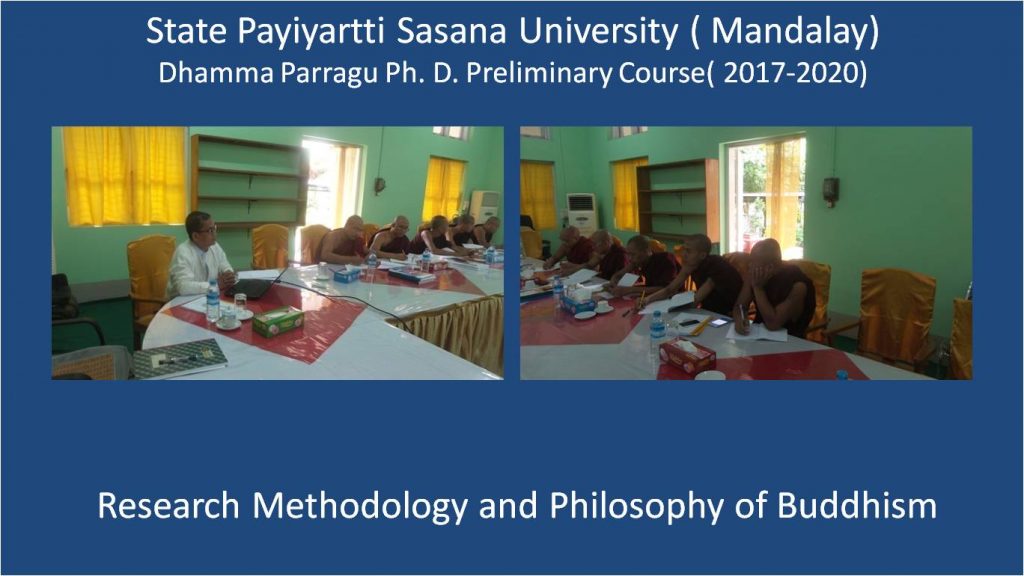 State Payiyartti Sasana University ( Mandalay)
Dhamma Parragu Ph. D. Preliminary Course( 2017-2020)

Research Methodology and Philosophy of Buddhism